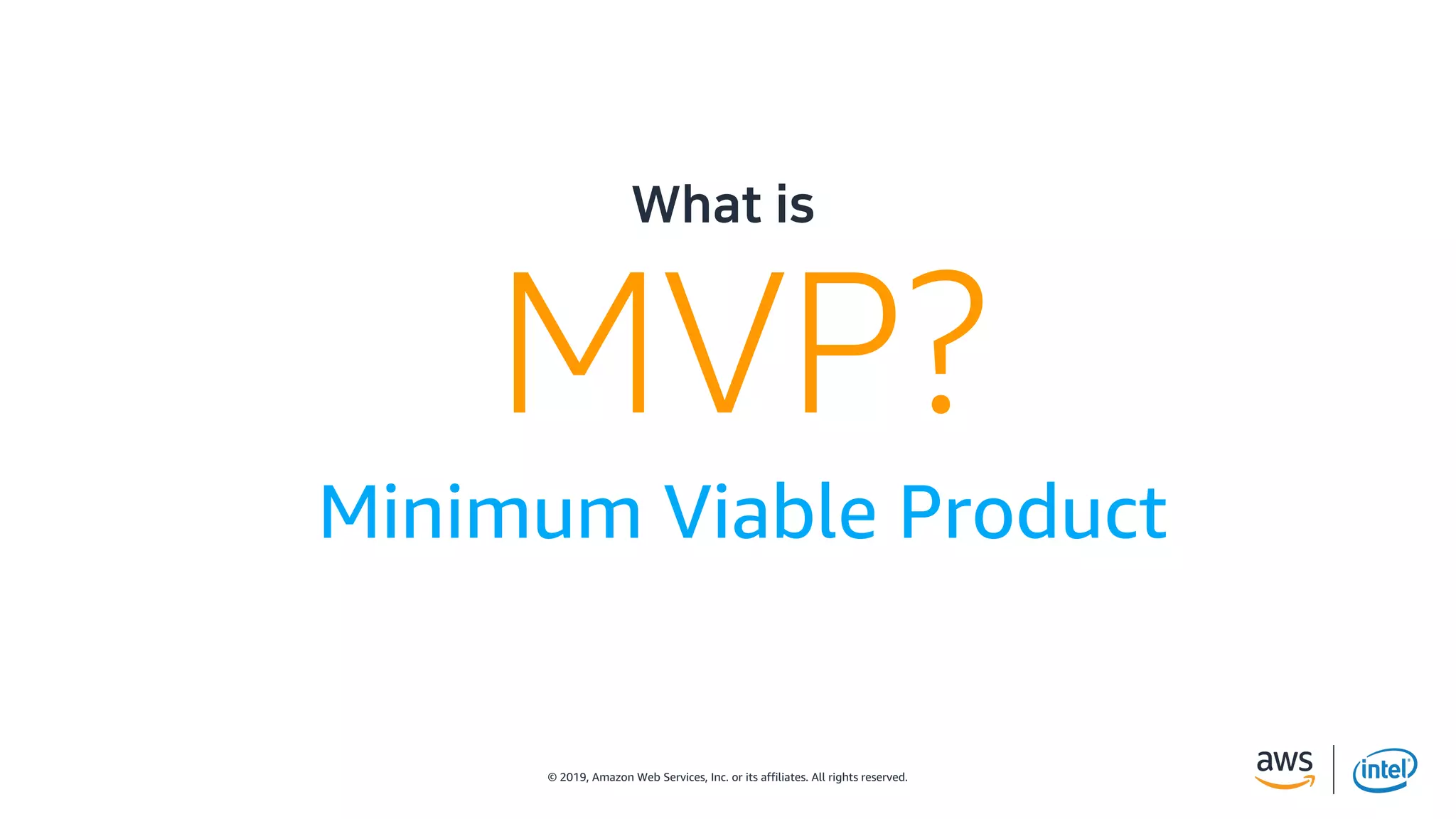 What is

MVP?

Minimum Viable Product

© 2019, Amazon Web Services, Inc. or its affiliates. All rights reserved.

aws

intel